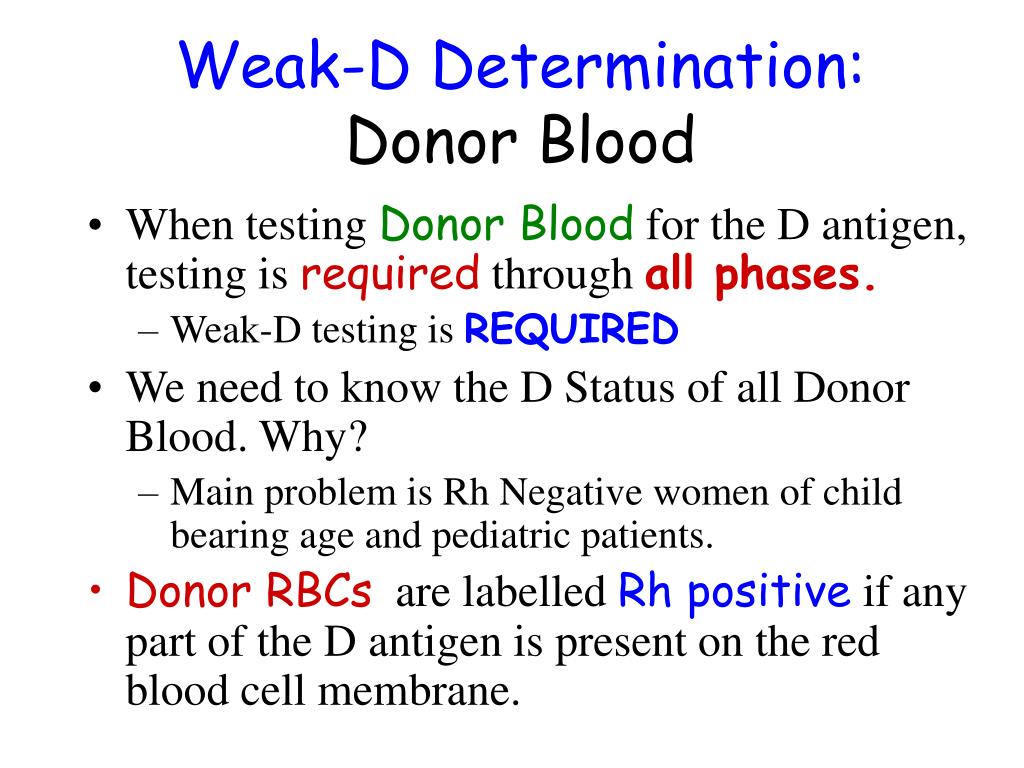 Weak-D Determination:
Donor Blood

• When testing Donor Blood for the D antigen, testing is required through all phases.
– Weak-D testing is REQUIRED
• We need to know the D Status of all Donor Blood. Why?
– Main problem is Rh Negative women of child bearing age and pediatric patients.
• Donor RBCs are labelled Rh positive if any part of the D antigen is present on the red blood cell membrane.